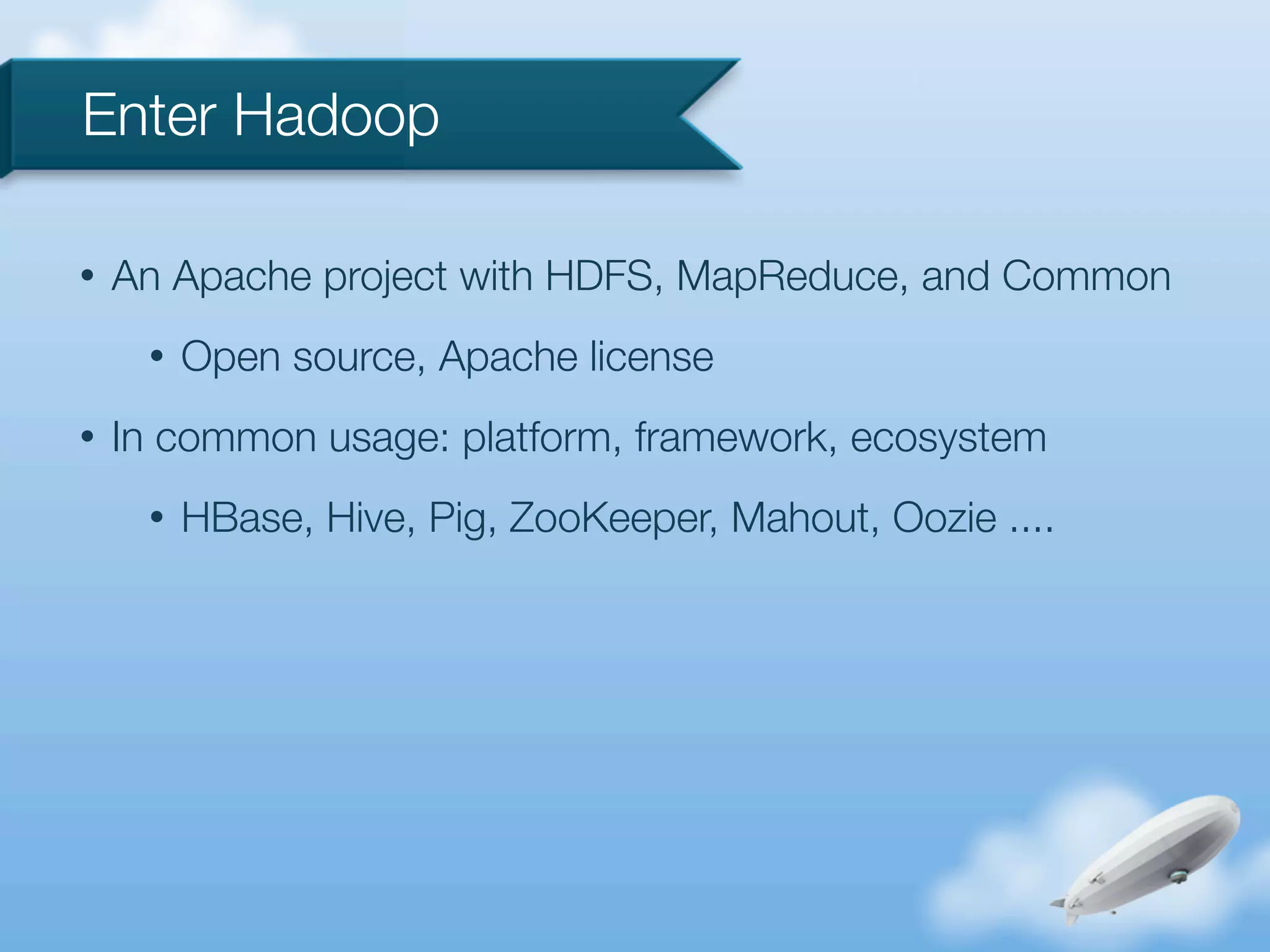 Enter Hadoop

• An Apache project with HDFS, MapReduce, and Common

  • Open source, Apache license

• In common usage: platform, framework, ecosystem

  • HBase, Hive, Pig, ZooKeeper, Mahout, Oozie ....